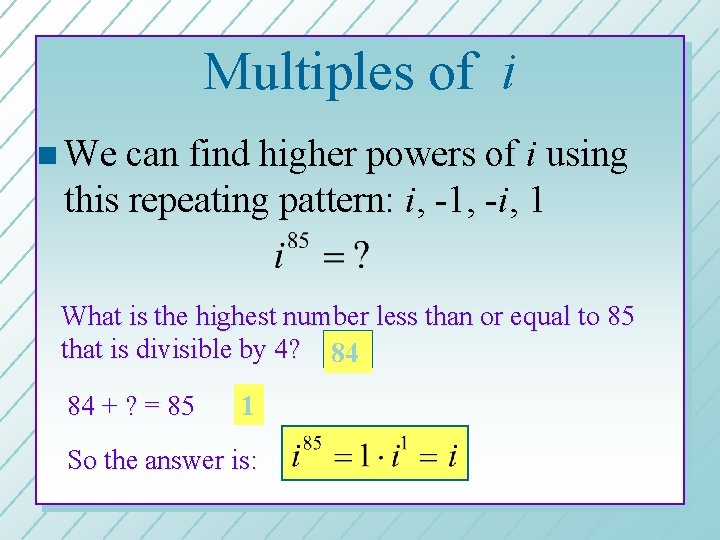 Multiples of $i$

We can find higher powers of $i$ using this repeating pattern: $i$, -1, -$i$, 1

$i^{85} = ?$

What is the highest number less than or equal to 85 that is divisible by 4?

84

84 + ? = 85

1

So the answer is:

$i^{85} = 1 \cdot i^{1} = i$